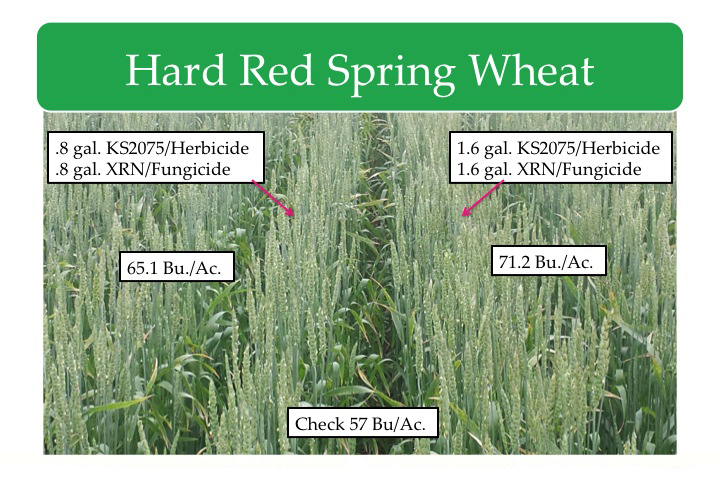 Hard Red Spring Wheat

.8 gal. KS2075/Herbicide
.8 gal. XRN/Fungicide

1.6 gal. KS2075/Herbicide
1.6 gal. XRN/Fungicide

65.1 Bu./Ac.

71.2 Bu./Ac.

Check 57 Bu/Ac.